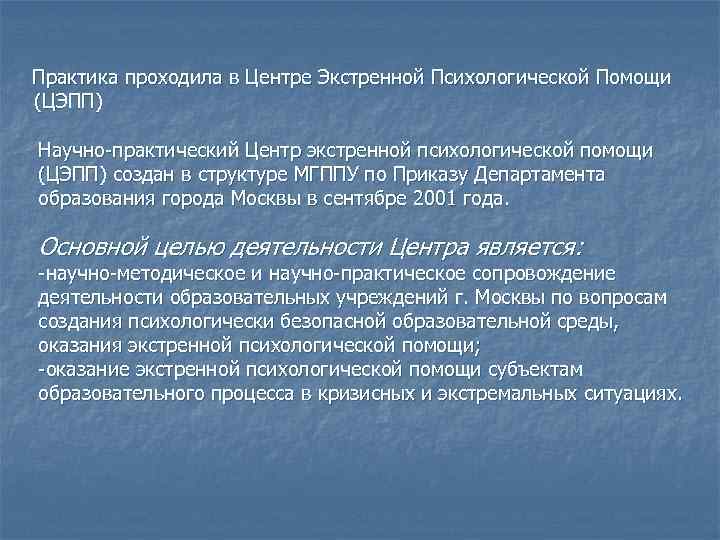 Практика проходила в Центре Экстренной Психологической Помощи (ЦЭПП)

Научно-практический Центр экстренной психологической помощи (ЦЭПП) создан в структуре МГППУ по Приказу Департамента образования города Москвы в сентябре 2001 года.

Основной целью деятельности Центра является:
-научно-методическое и научно-практическое сопровождение деятельности образовательных учреждений г. Москвы по вопросам создания психологически безопасной образовательной среды, оказания экстренной психологической помощи;
-оказание экстренной психологической помощи субъектам образовательного процесса в кризисных и экстремальных ситуациях.